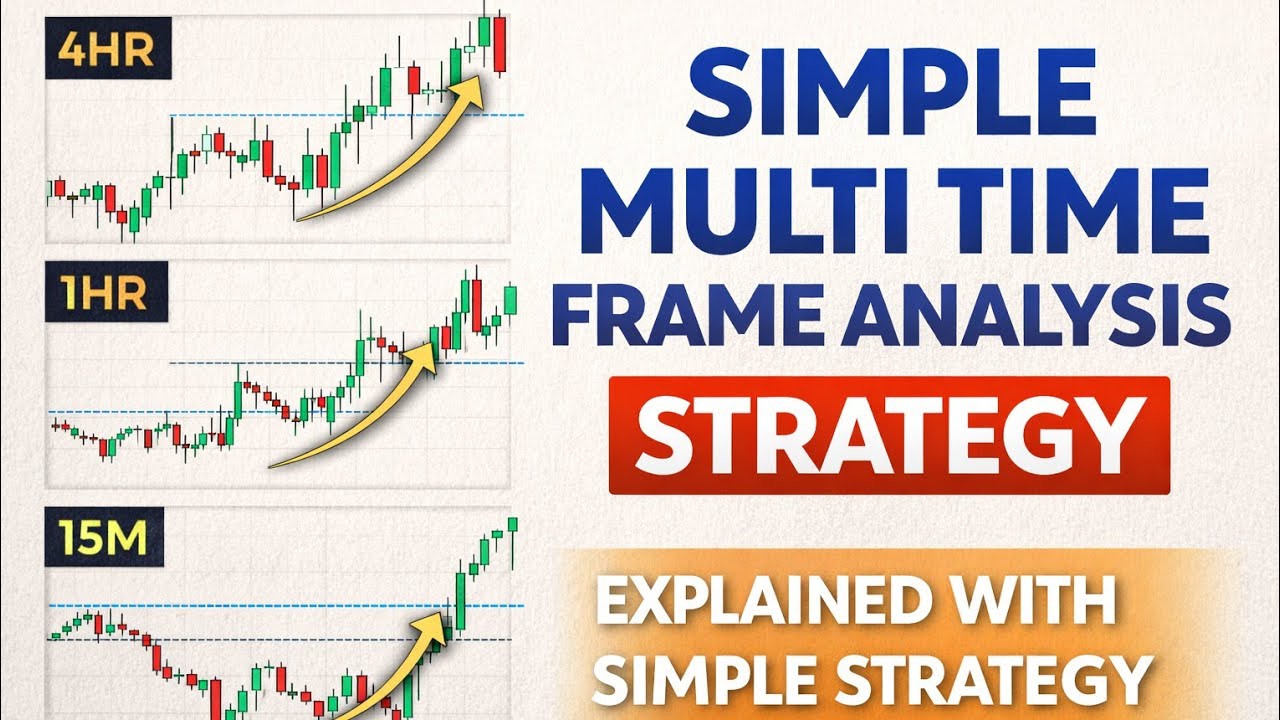 4HR

1HR

15M

SIMPLE MULTI TIME FRAME ANALYSIS

STRATEGY

EXPLAINED WITH SIMPLE STRATEGY